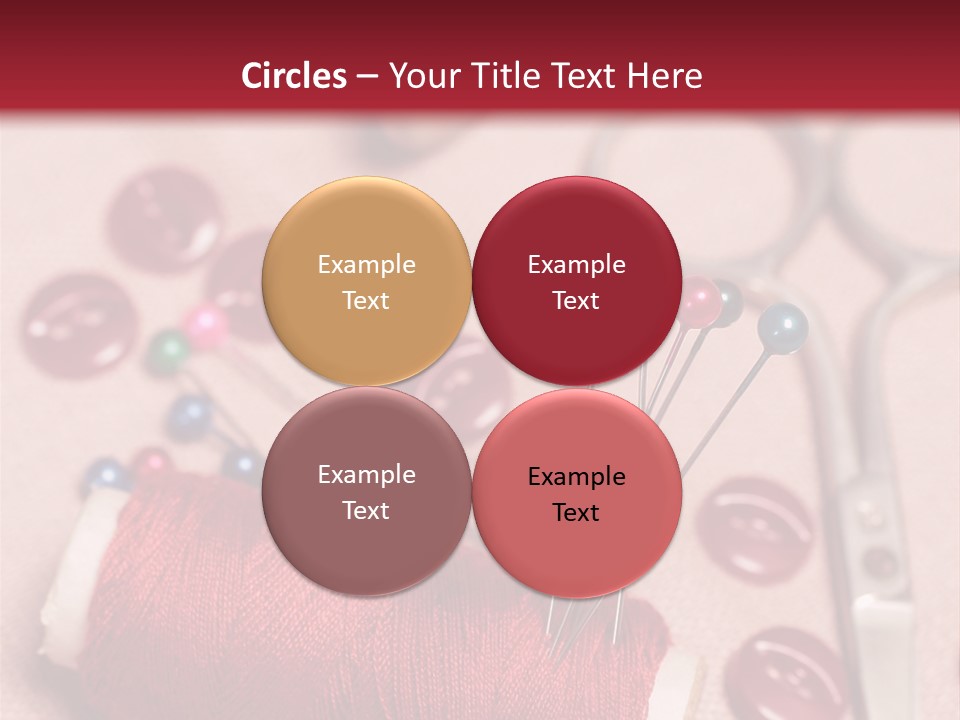 Circles – Your Title Text Here

Example Text

Example Text

Example Text

Example Text